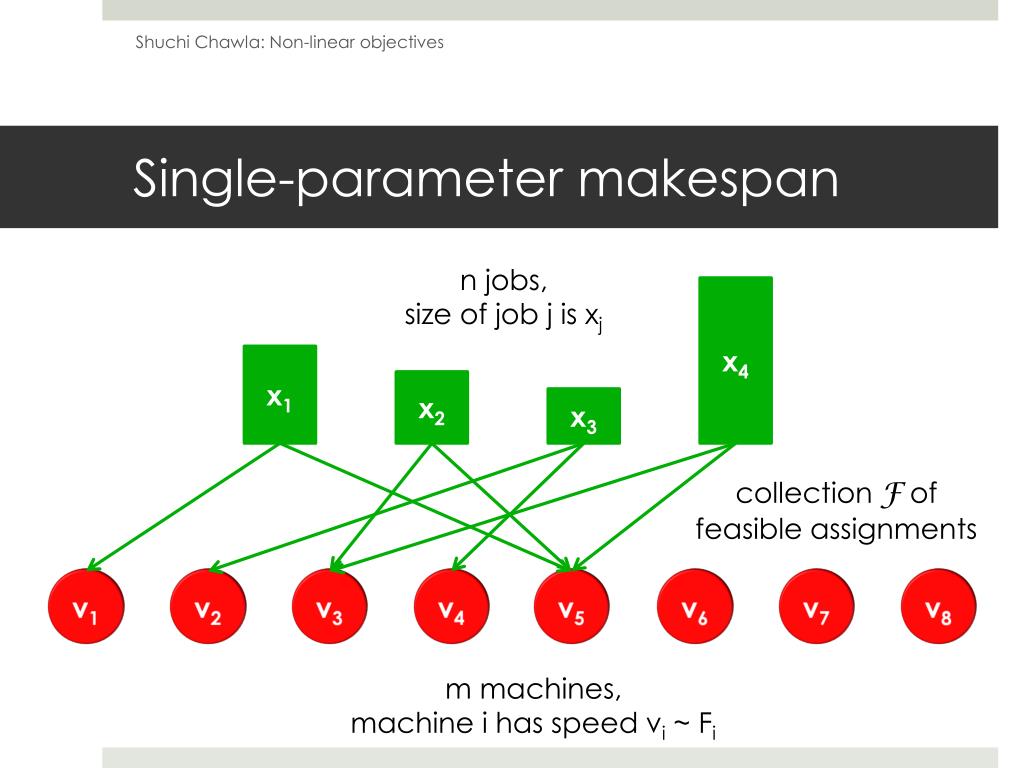 Shuchi Chawla: Non-linear objectives

Single-parameter makespan

n jobs,
size of job j is $x_j$

$x_1$ $x_2$ $x_3$ $x_4$

collection $\mathcal{F}$ of feasible assignments

$v_1$ $v_2$ $v_3$ $v_4$ $v_5$ $v_6$ $v_7$ $v_8$

m machines,
machine i has speed $v_i \sim F_i$